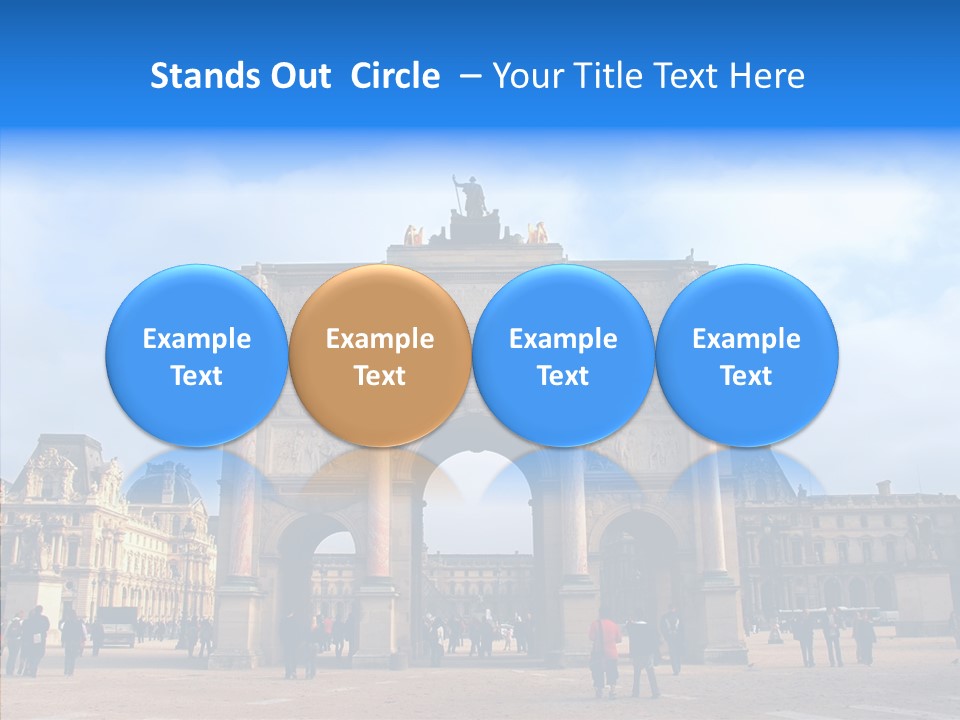 Stands Out Circle – Your Title Text Here

Example Text

Example Text

Example Text

Example Text